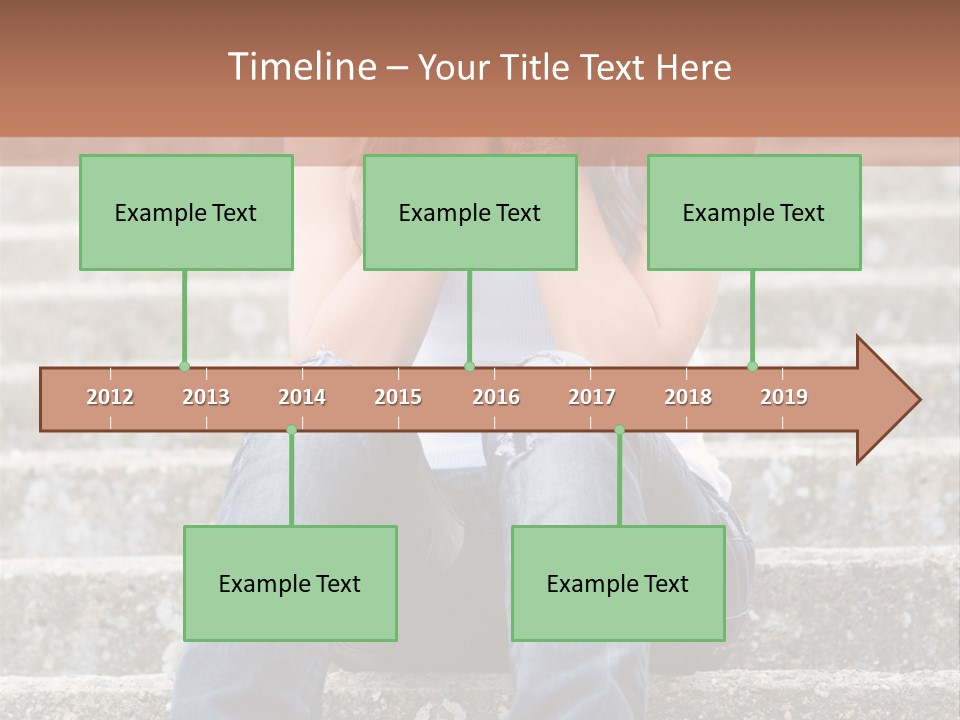 Timeline – Your Title Text Here

Example Text

Example Text

Example Text

2012 2013 2014 2015 2016 2017 2018 2019

Example Text

Example Text